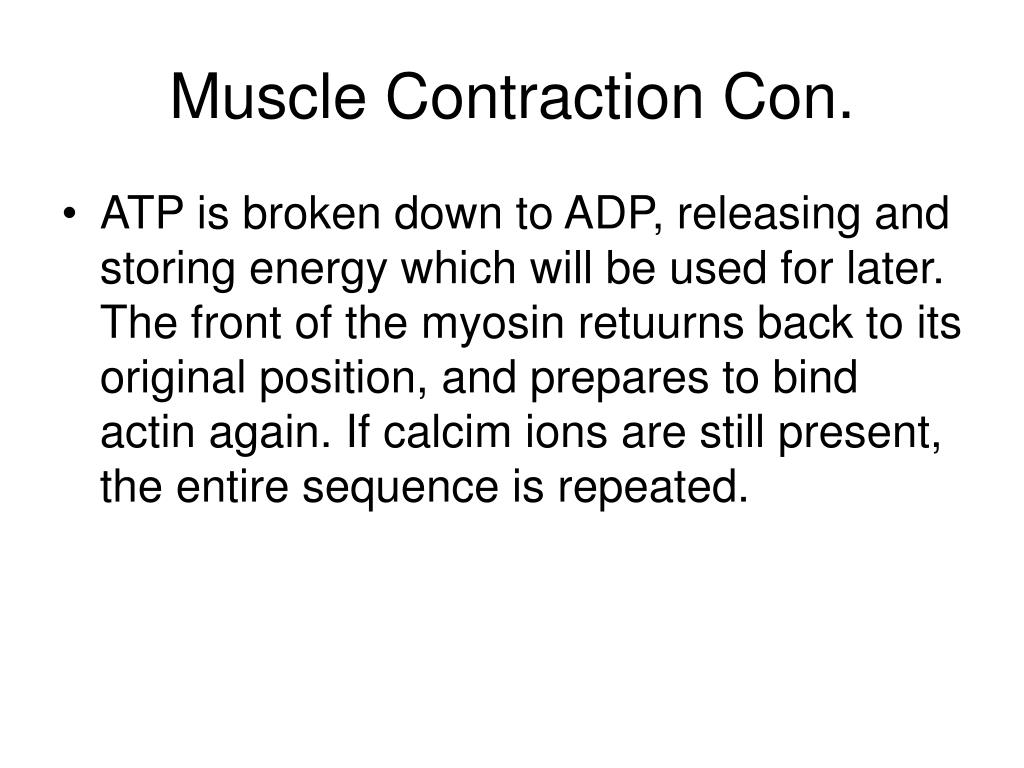 Muscle Contraction Con.

• ATP is broken down to ADP, releasing and storing energy which will be used for later. The front of the myosin retuurns back to its original position, and prepares to bind actin again. If calcim ions are still present, the entire sequence is repeated.